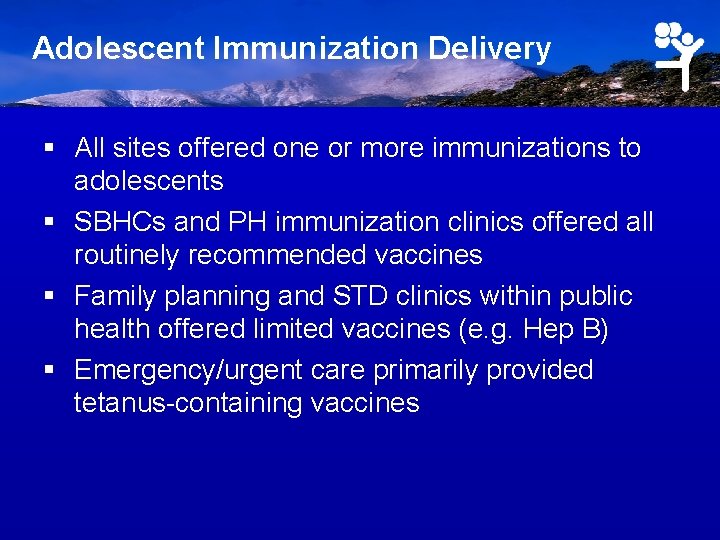 Adolescent Immunization Delivery

▪ All sites offered one or more immunizations to adolescents

▪ SBHCs and PH immunization clinics offered all routinely recommended vaccines

▪ Family planning and STD clinics within public health offered limited vaccines (e.g. Hep B)

▪ Emergency/urgent care primarily provided tetanus-containing vaccines